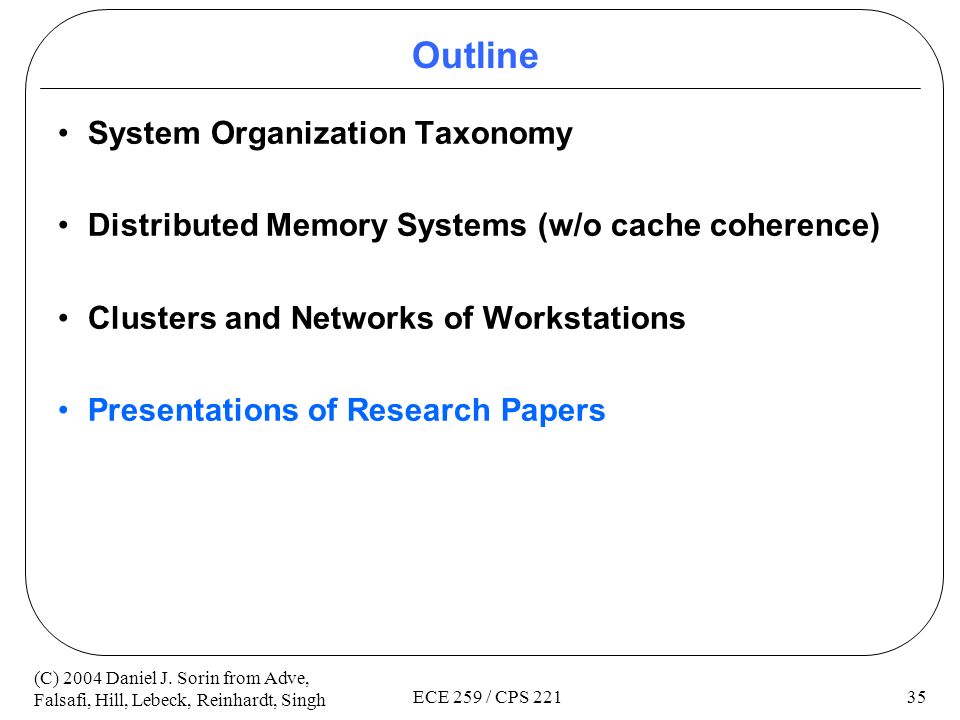 Outline

• System Organization Taxonomy

• Distributed Memory Systems (w/o cache coherence)

• Clusters and Networks of Workstations

• Presentations of Research Papers

(C) 2004 Daniel J. Sorin from Adve, Falsafi, Hill, Lebeck, Reinhardt, Singh

ECE 259 / CPS 221

35